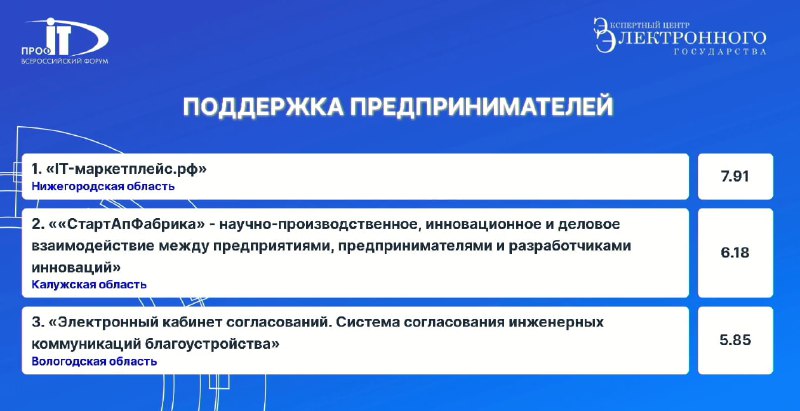 ПРОФ IT
ВСЕРОССИЙСКИЙ ФОРУМ

ЭКСПЕРТНЫЙ ЦЕНТР
ЭЛЕКТРОННОГО
ГОСУДАРСТВА

ПОДДЕРЖКА ПРЕДПРИНИМАТЕЛЕЙ

1. «IT-маркетплейс.рф»
Нижегородская область

7.91

2. ««СтартАпФабрика» - научно-производственное, инновационное и деловое взаимодействие между предприятиями, предпринимателями и разработчиками инноваций»
Калужская область

6.18

3. «Электронный кабинет согласований. Система согласования инженерных коммуникаций благоустройства»
Вологодская область

5.85